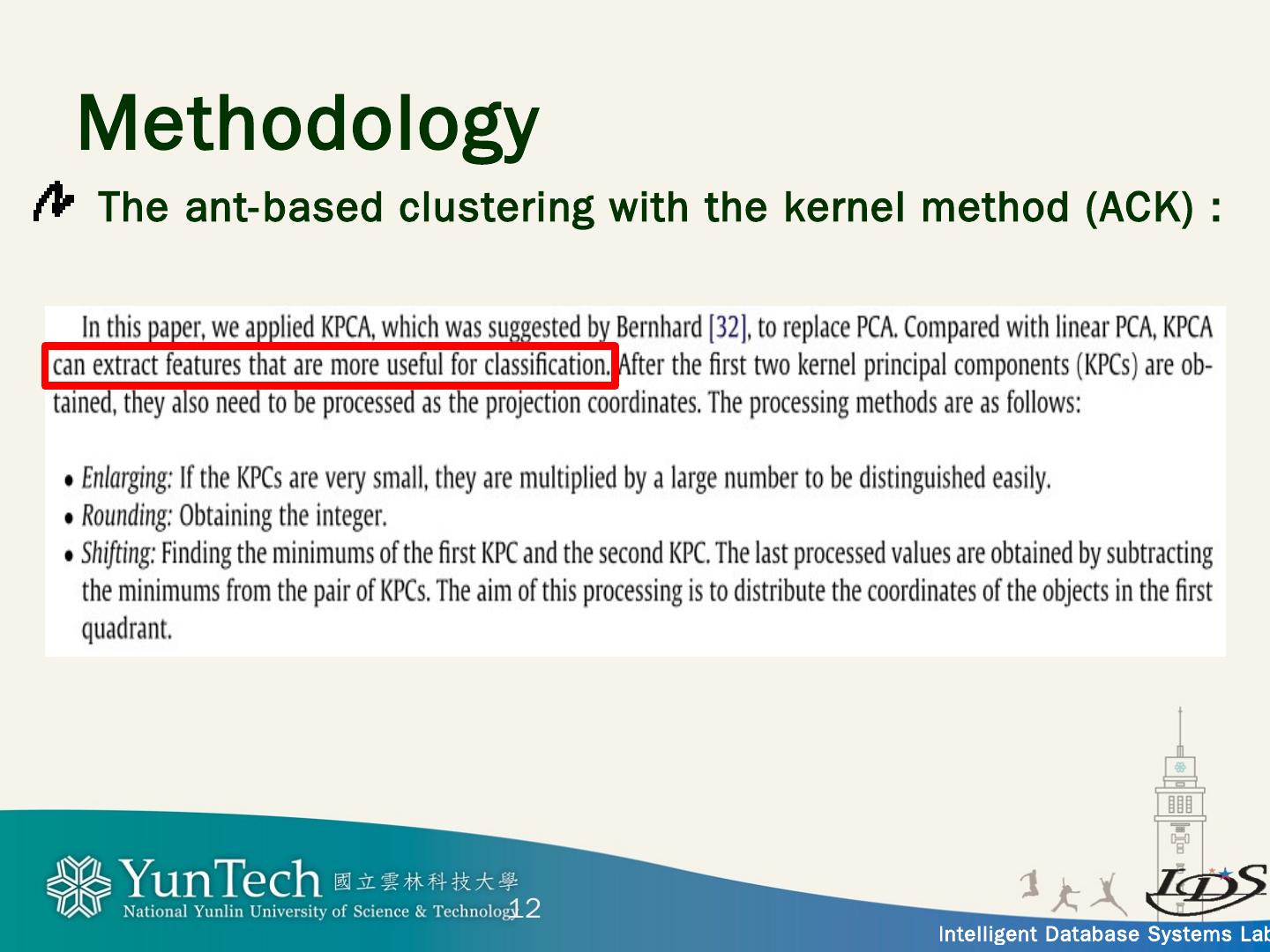 Methodology

The ant-based clustering with the kernel method (ACK) :

In this paper, we applied KPCA, which was suggested by Bernhard [32], to replace PCA. Compared with linear PCA, KPCA can extract features that are more useful for classification. After the first two kernel principal components (KPCs) are obtained, they also need to be processed as the projection coordinates. The processing methods are as follows:

• Enlarging: If the KPCs are very small, they are multiplied by a large number to be distinguished easily.
• Rounding: Obtaining the integer.
• Shifting: Finding the minimums of the first KPC and the second KPC. The last processed values are obtained by subtracting the minimums from the pair of KPCs. The aim of this processing is to distribute the coordinates of the objects in the first quadrant.

YunTech 國立雲林科技大學
National Yunlin University of Science & Technology
12

IDS
Intelligent Database Systems Lab